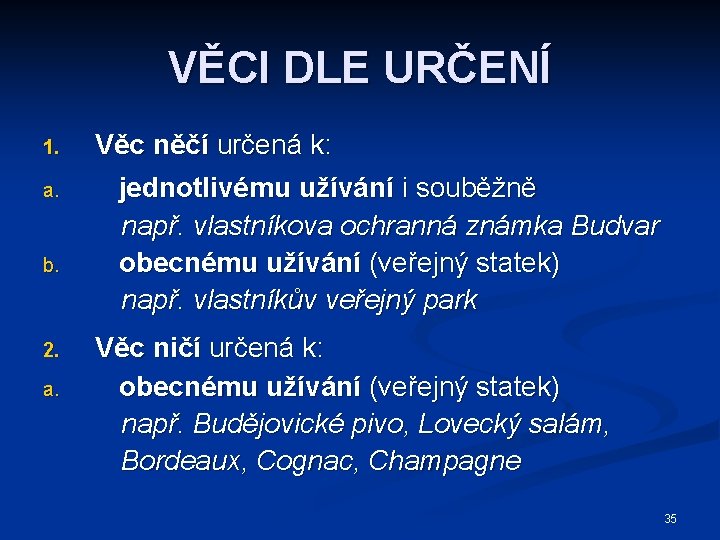 VĚCI DLE URČENÍ

1. Věc něčí určená k:

a. jednotlivému užívání i souběžně
např. vlastníkova ochranná známka Budvar

b. obecnému užívání (veřejný statek)
např. vlastníkův veřejný park

2. Věc ničí určená k:

a. obecnému užívání (veřejný statek)
např. Budějovické pivo, Lovecký salám, Bordeaux, Cognac, Champagne

35